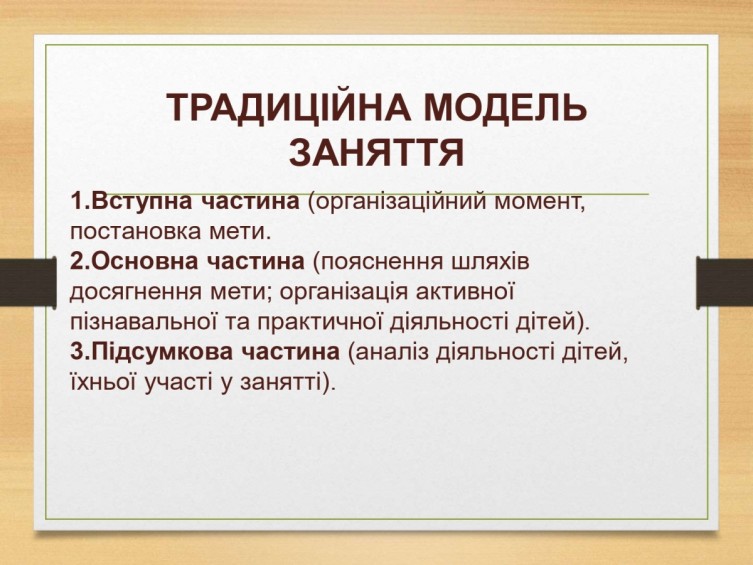 ТРАДИЦІЙНА МОДЕЛЬ ЗАНЯТТЯ

1.Вступна частина (організаційний момент, постановка мети.
2.Основна частина (пояснення шляхів досягнення мети; організація активної пізнавальної та практичної діяльності дітей).
3.Підсумкова частина (аналіз діяльності дітей, їхньої участі у занятті).